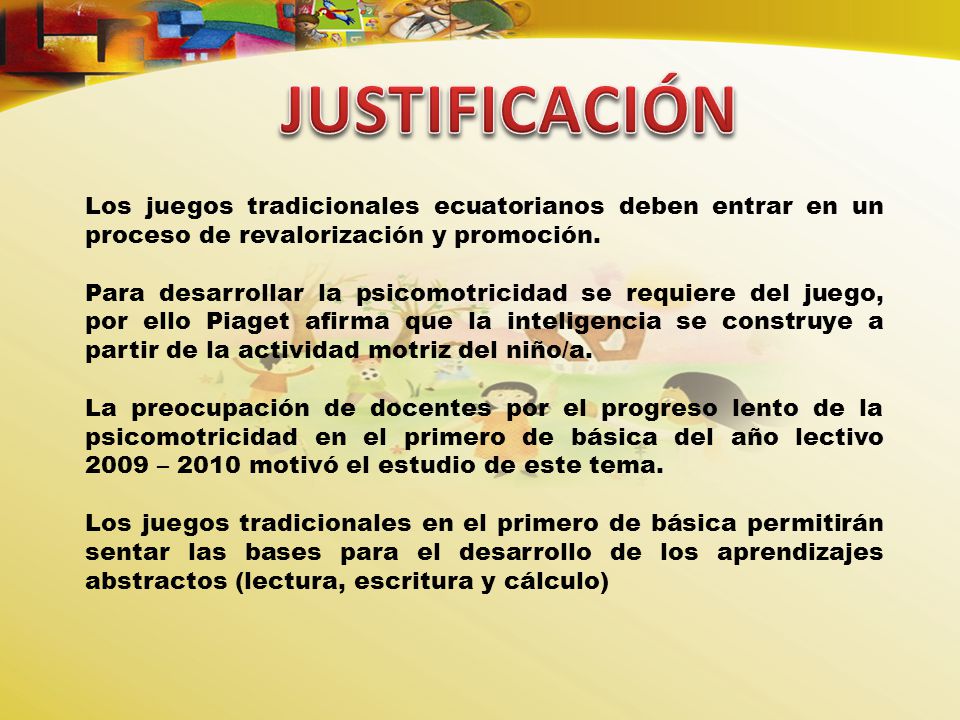 JUSTIFICACIÓN

Los juegos tradicionales ecuatorianos deben entrar en un proceso de revalorización y promoción.

Para desarrollar la psicomotricidad se requiere del juego, por ello Piaget afirma que la inteligencia se construye a partir de la actividad motriz del niño/a.

La preocupación de docentes por el progreso lento de la psicomotricidad en el primero de básica del año lectivo 2009 – 2010 motivó el estudio de este tema.

Los juegos tradicionales en el primero de básica permitirán sentar las bases para el desarrollo de los aprendizajes abstractos (lectura, escritura y cálculo)